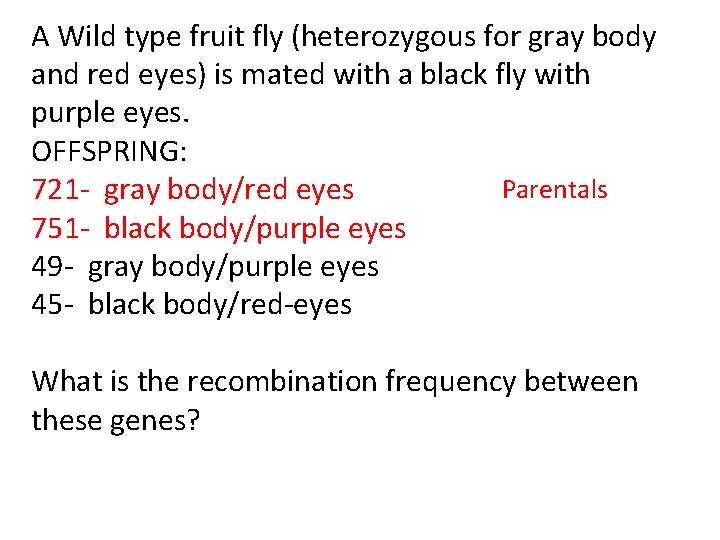 A Wild type fruit fly (heterozygous for gray body and red eyes) is mated with a black fly with purple eyes.
OFFSPRING:
721- gray body/red eyes Parentals
751- black body/purple eyes
49- gray body/purple eyes
45- black body/red-eyes

What is the recombination frequency between these genes?